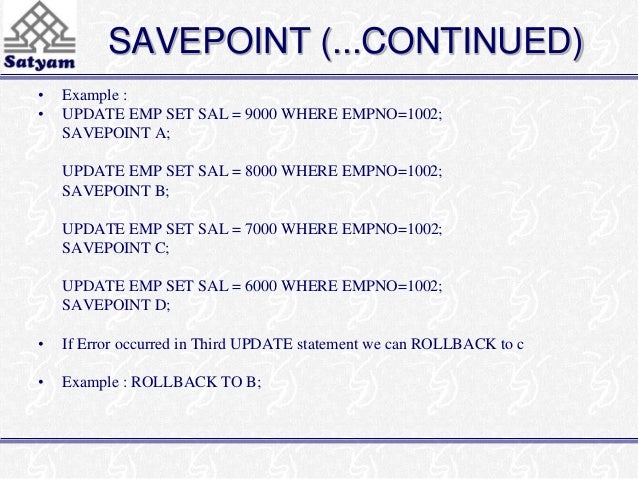 Satyam

SAVEPOINT (...CONTINUED)

• Example :
• UPDATE EMP SET SAL = 9000 WHERE EMPNO=1002;
SAVEPOINT A;

UPDATE EMP SET SAL = 8000 WHERE EMPNO=1002;
SAVEPOINT B;

UPDATE EMP SET SAL = 7000 WHERE EMPNO=1002;
SAVEPOINT C;

UPDATE EMP SET SAL = 6000 WHERE EMPNO=1002;
SAVEPOINT D;

• If Error occurred in Third UPDATE statement we can ROLLBACK to c

• Example : ROLLBACK TO B;